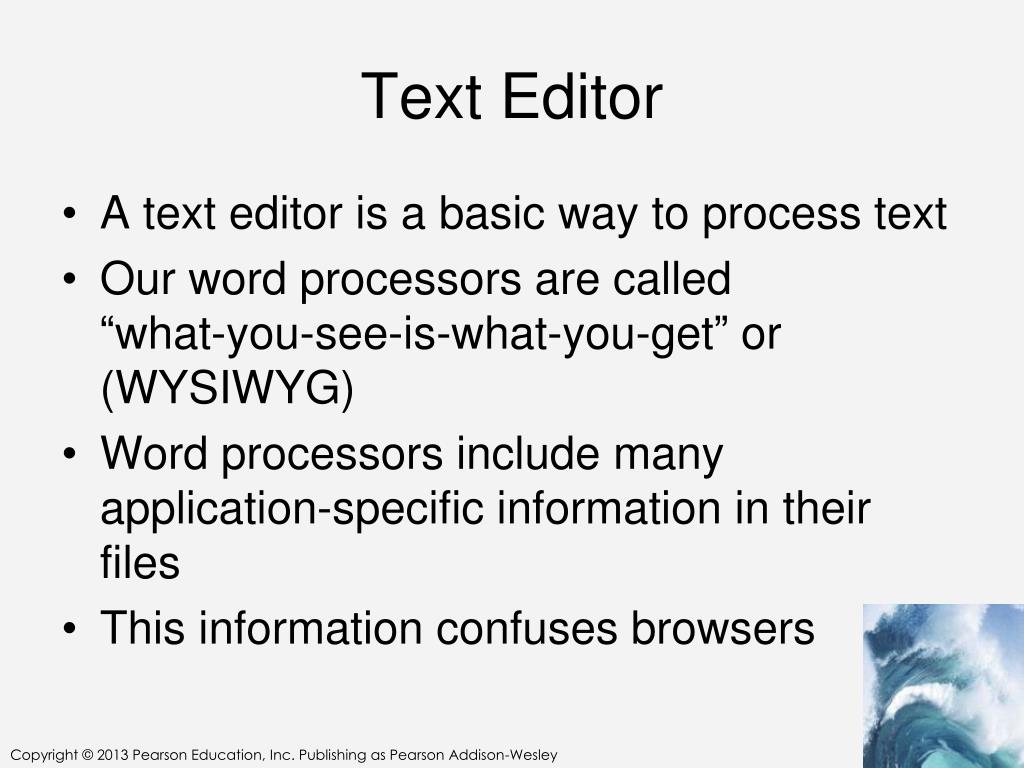 Text Editor

• A text editor is a basic way to process text
• Our word processors are called “what-you-see-is-what-you-get” or (WYSIWYG)
• Word processors include many application-specific information in their files
• This information confuses browsers

Copyright © 2013 Pearson Education, Inc. Publishing as Pearson Addison-Wesley